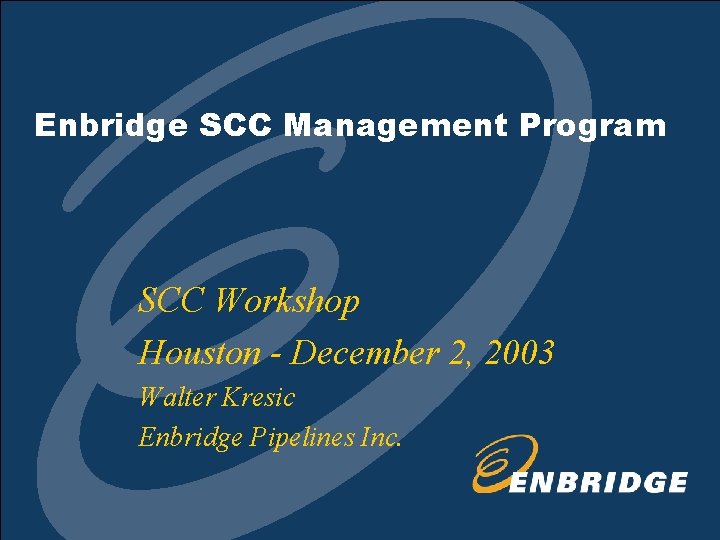 Enbridge SCC Management Program

SCC Workshop

Houston - December 2, 2003

Walter Kresic

Enbridge Pipelines Inc.

ENBRIDGE